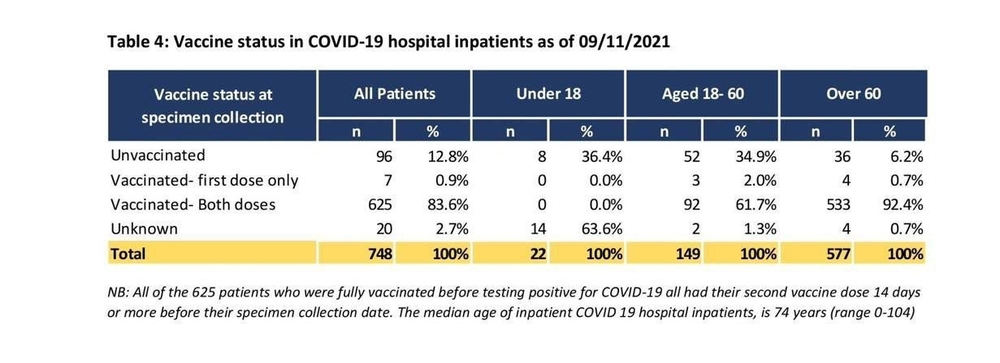 Table 4: Vaccine status in COVID-19 hospital inpatients as of 09/11/2021

| Vaccine status at specimen collection | All Patients n | All Patients % | Under 18 n | Under 18 % | Aged 18- 60 n | Aged 18- 60 % | Over 60 n | Over 60 % |
|---|---|---|---|---|---|---|---|---|
| Unvaccinated | 96 | 12.8% | 8 | 36.4% | 52 | 34.9% | 36 | 6.2% |
| Vaccinated- first dose only | 7 | 0.9% | 0 | 0.0% | 3 | 2.0% | 4 | 0.7% |
| Vaccinated- Both doses | 625 | 83.6% | 0 | 0.0% | 92 | 61.7% | 533 | 92.4% |
| Unknown | 20 | 2.7% | 14 | 63.6% | 2 | 1.3% | 4 | 0.7% |
| Total | 748 | 100% | 22 | 100% | 149 | 100% | 577 | 100% |

NB: All of the 625 patients who were fully vaccinated before testing positive for COVID-19 all had their second vaccine dose 14 days or more before their specimen collection date. The median age of inpatient COVID 19 hospital inpatients, is 74 years (range 0-104)